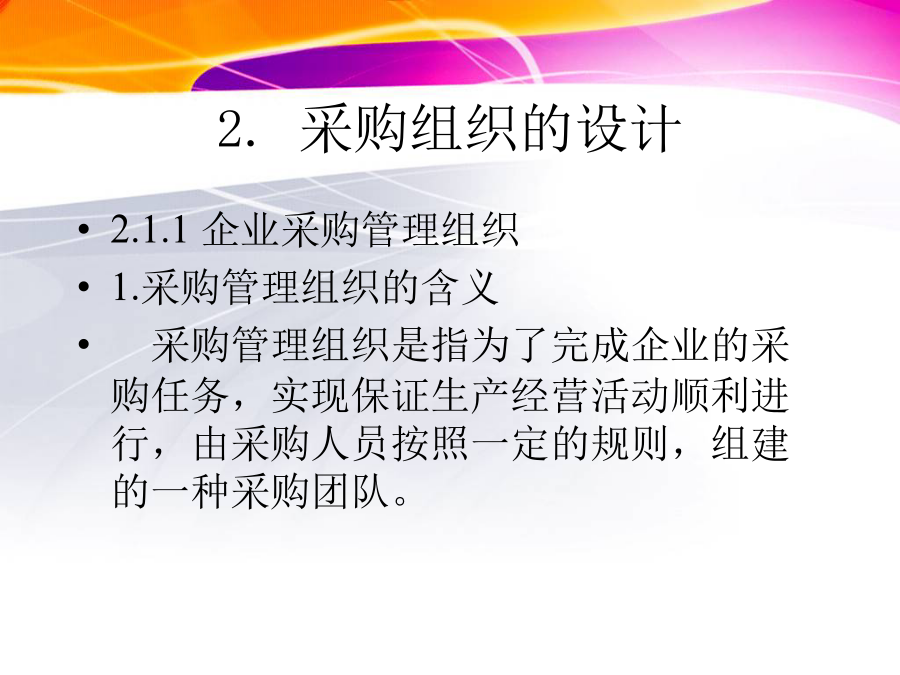 2. 采购组织的设计

• 2.1.1 企业采购管理组织
• 1.采购管理组织的含义
• 采购管理组织是指为了完成企业的采购任务，实现保证生产经营活动顺利进行，由采购人员按照一定的规则，组建的一种采购团队。